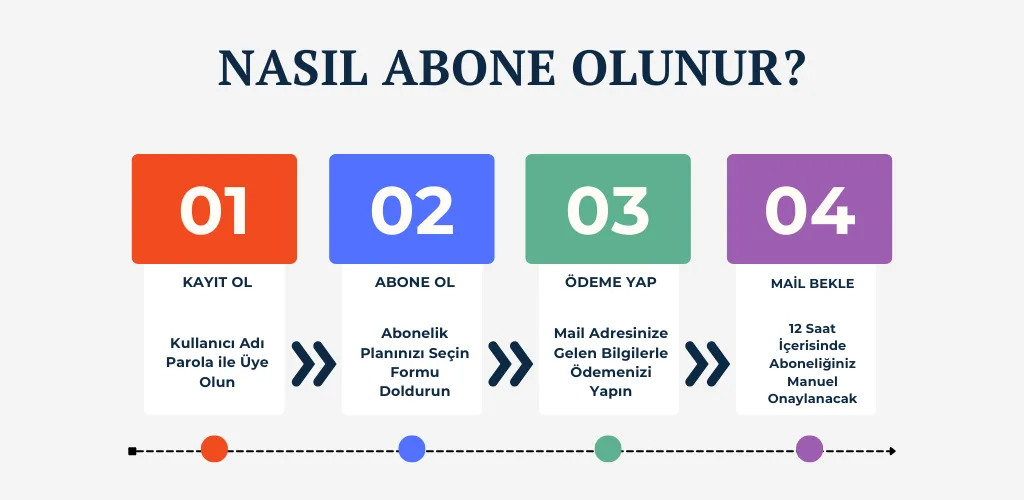 NASIL ABONE OLUNUR?

01

KAYIT OL

Kullanıcı Adı Parola ile Üye Olun

02

ABONE OL

Abonelik Planınızı Seçin Formu Doldurun

03

ÖDEME YAP

Mail Adresinize Gelen Bilgilerle Ödemenizi Yapın

04

MAİL BEKLE

12 Saat İçerisinde Aboneliğiniz Manuel Onaylanacak